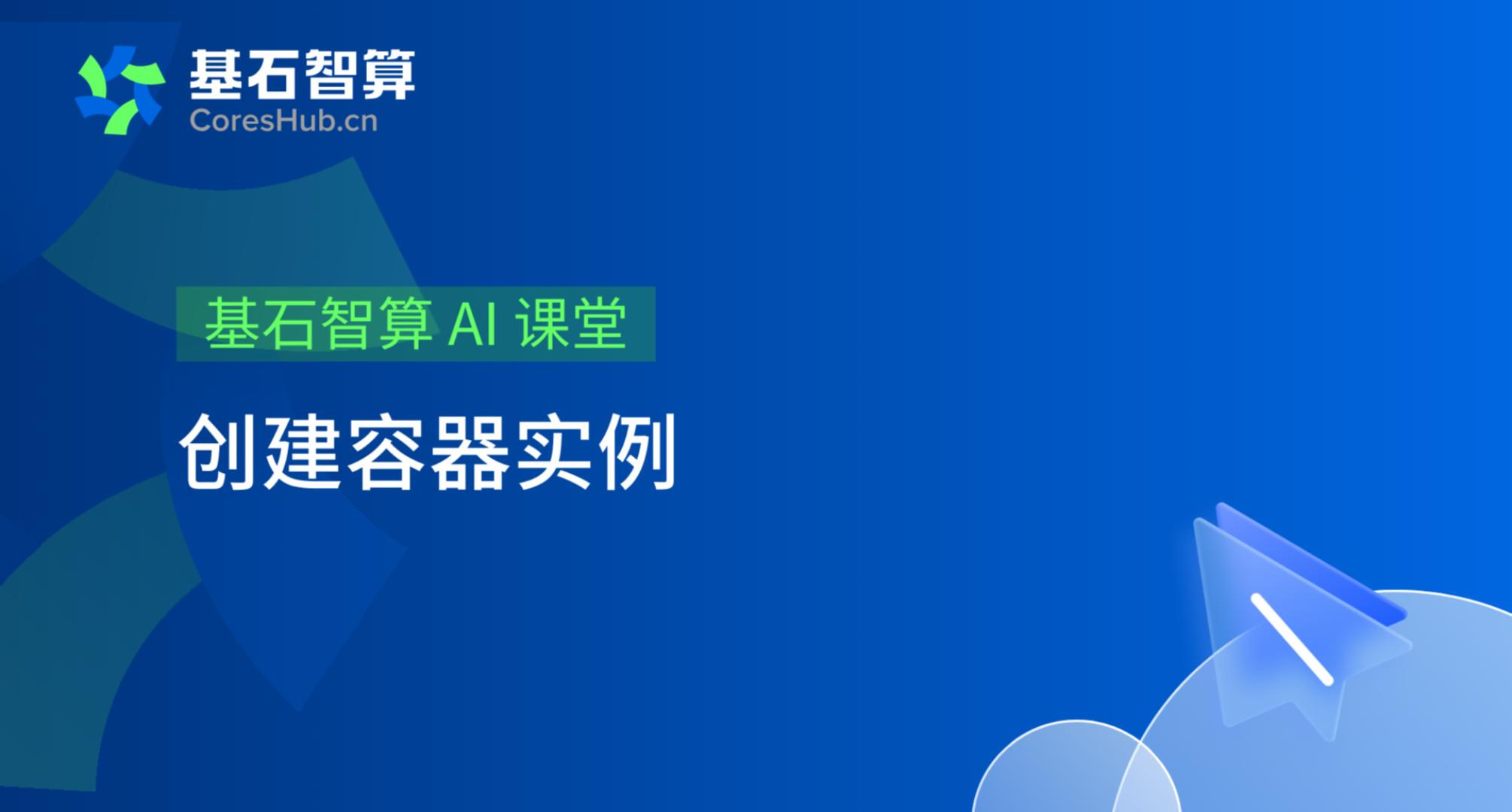 基石智算
CoresHub.cn

基石智算 AI 课堂

创建容器实例